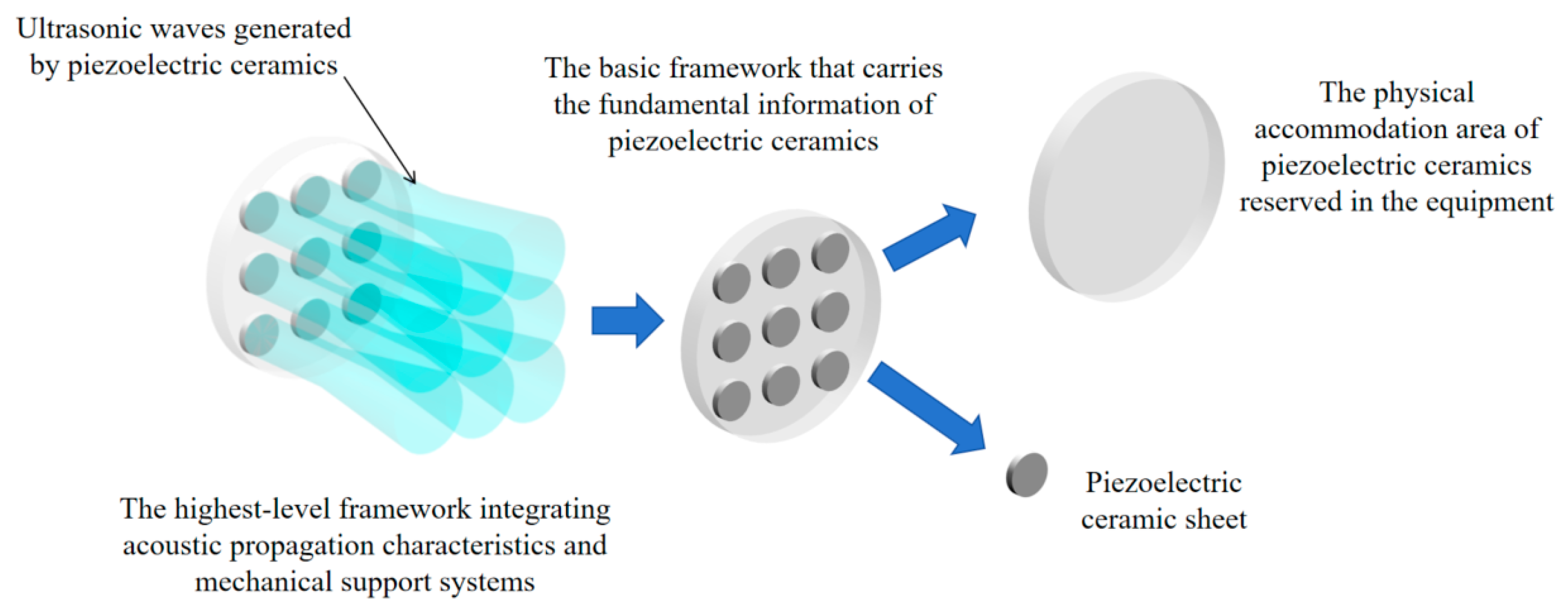 Ultrasonic waves generated by piezoelectric ceramics

The basic framework that carries the fundamental information of piezoelectric ceramics

The physical accommodation area of piezoelectric ceramics reserved in the equipment

The highest-level framework integrating acoustic propagation characteristics and mechanical support systems

Piezoelectric ceramic sheet